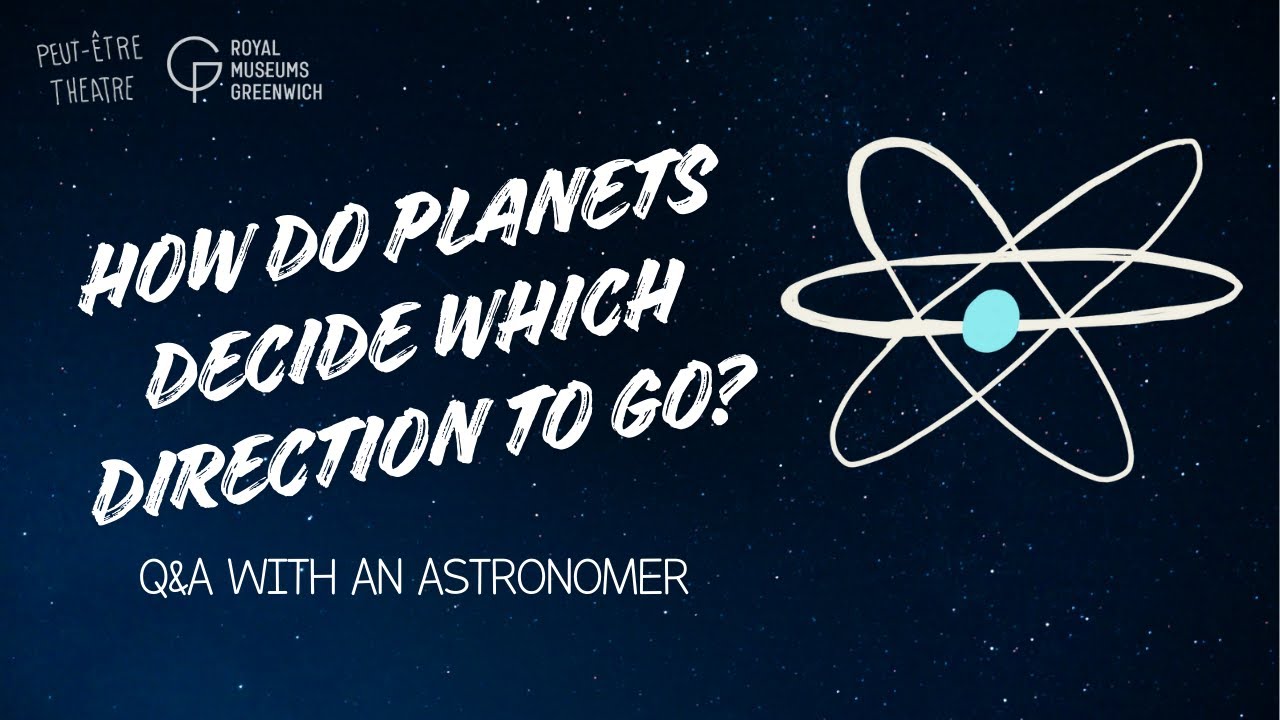 PEUT-ÊTRE THEATRE

ROYAL MUSEUMS GREENWICH

HOW DO PLANETS DECIDE WHICH DIRECTION TO GO?

Q&A WITH AN ASTRONOMER